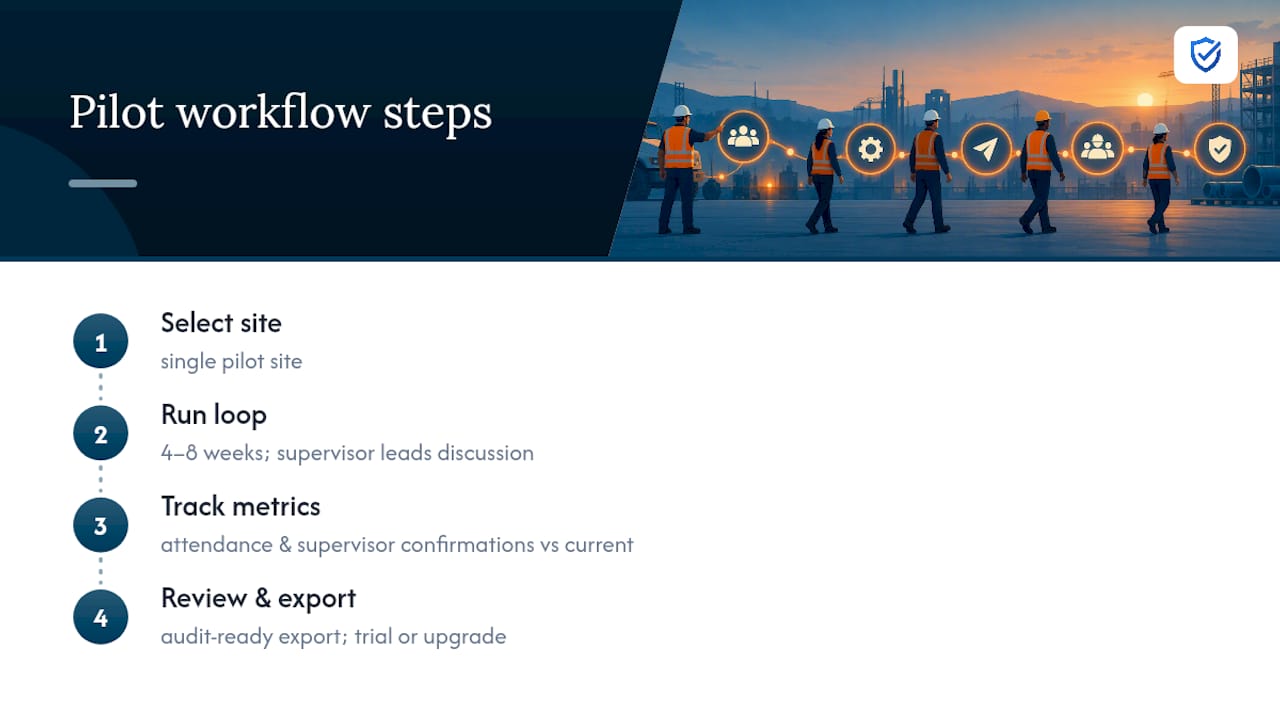 Pilot workflow steps

1
Select site
single pilot site

2
Run loop
4–8 weeks; supervisor leads discussion

3
Track metrics
attendance & supervisor confirmations vs current

4
Review & export
audit-ready export; trial or upgrade